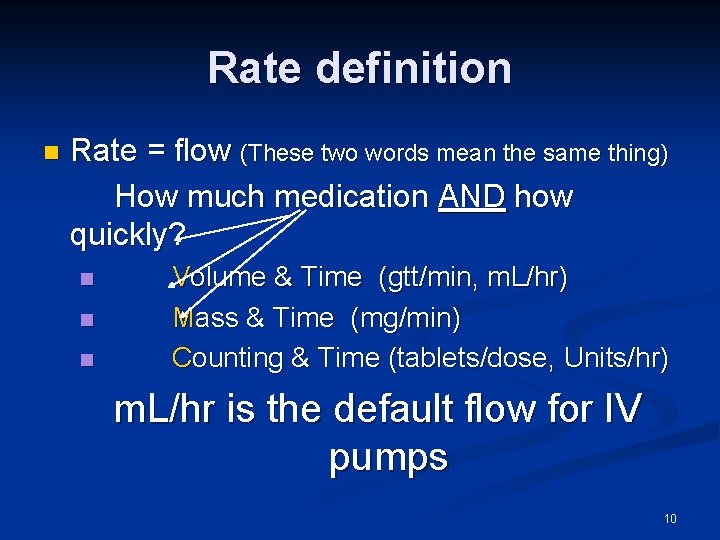 Rate definition

Rate = flow (These two words mean the same thing)

How much medication AND how quickly?

Volume & Time (gtt/min, mL/hr)

Mass & Time (mg/min)

Counting & Time (tablets/dose, Units/hr)

mL/hr is the default flow for IV pumps

10